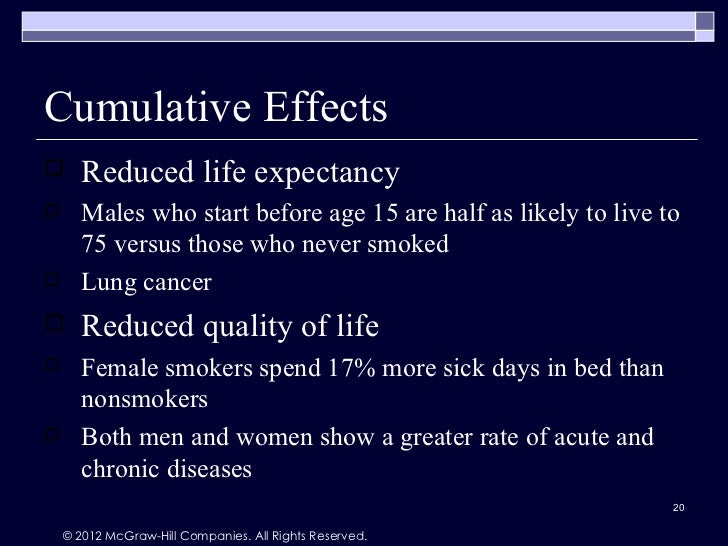 Cumulative Effects

Reduced life expectancy

Males who start before age 15 are half as likely to live to 75 versus those who never smoked

Lung cancer

Reduced quality of life

Female smokers spend 17% more sick days in bed than nonsmokers

Both men and women show a greater rate of acute and chronic diseases

20

© 2012 McGraw-Hill Companies. All Rights Reserved.